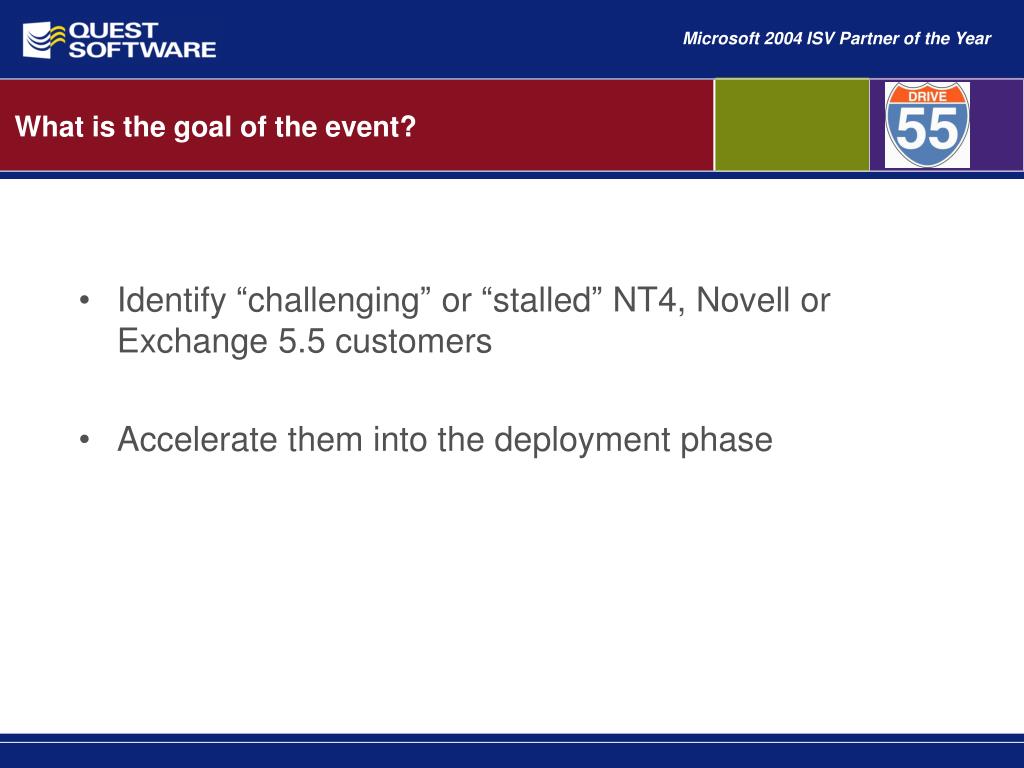 QUEST SOFTWARE

Microsoft 2004 ISV Partner of the Year

What is the goal of the event?

DRIVE 55

• Identify “challenging” or “stalled” NT4, Novell or Exchange 5.5 customers

• Accelerate them into the deployment phase